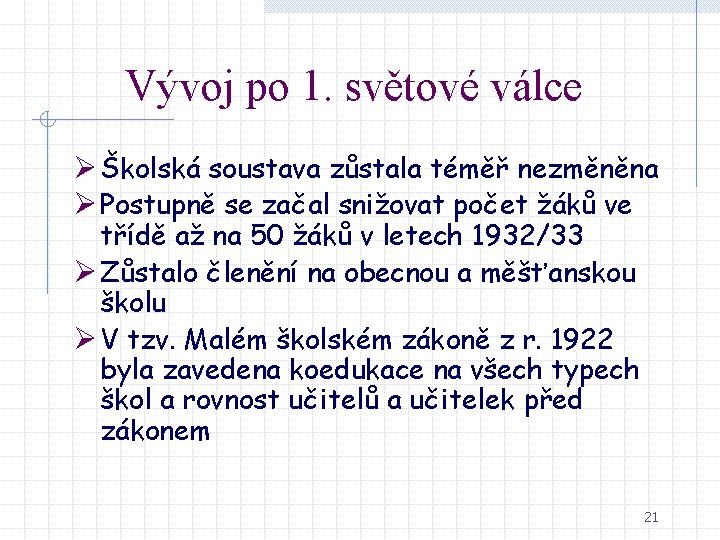 Vývoj po 1. světové válce

➢ Školská soustava zůstala téměř nezměněna
➢ Postupně se začal snižovat počet žáků ve třídě až na 50 žáků v letech 1932/33
➢ Zůstalo členění na obecnou a měšťanskou školu
➢ V tzv. Malém školském zákoně z r. 1922 byla zavedena koedukace na všech typech škol a rovnost učitelů a učitelek před zákonem

21